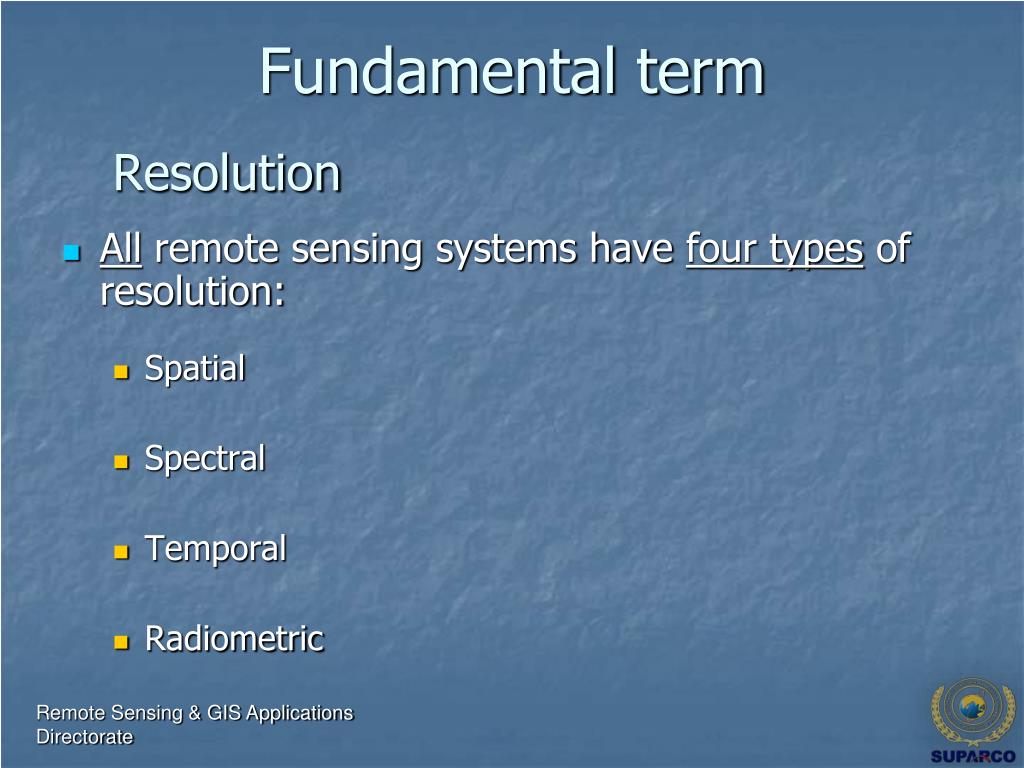 Fundamental term

Resolution

All remote sensing systems have four types of resolution:

Spatial

Spectral

Temporal

Radiometric

Remote Sensing & GIS Applications Directorate

SUPARCO